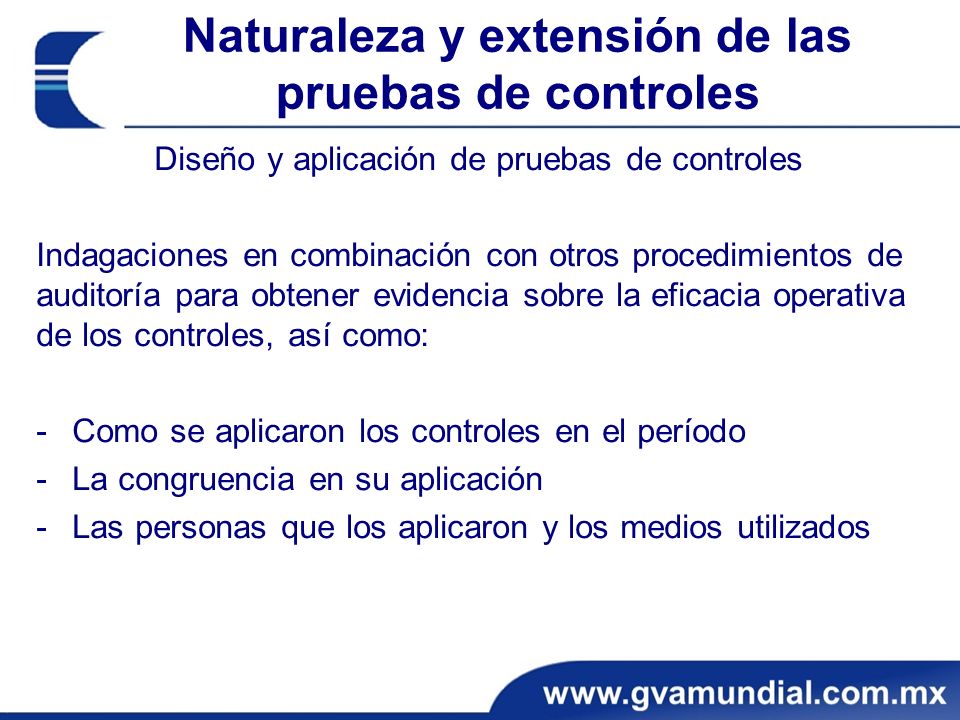 Naturaleza y extensión de las pruebas de controles

Diseño y aplicación de pruebas de controles

Indagaciones en combinación con otros procedimientos de auditoría para obtener evidencia sobre la eficacia operativa de los controles, así como:

- Como se aplicaron los controles en el período
- La congruencia en su aplicación
- Las personas que los aplicaron y los medios utilizados

www.gvamundial.com.mx